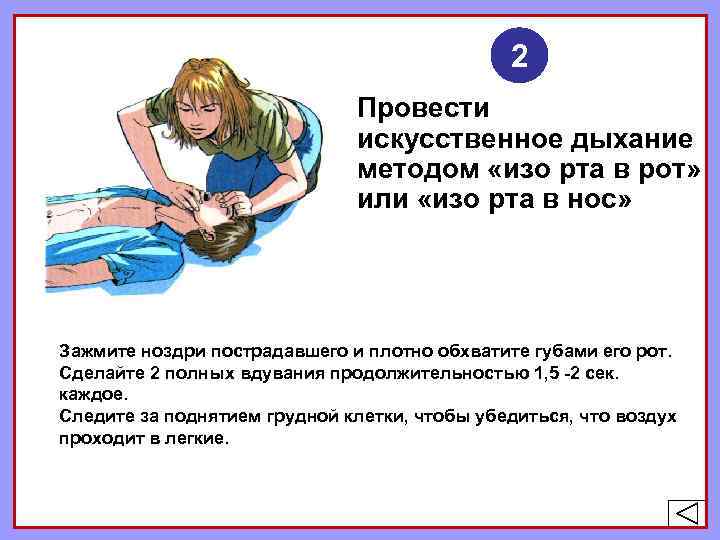 2

Провести искусственное дыхание методом «изо рта в рот» или «изо рта в нос»

Зажмите ноздри пострадавшего и плотно обхватите губами его рот. Сделайте 2 полных вдувания продолжительностью 1,5 -2 сек. каждое.
Следите за поднятием грудной клетки, чтобы убедиться, что воздух проходит в легкие.